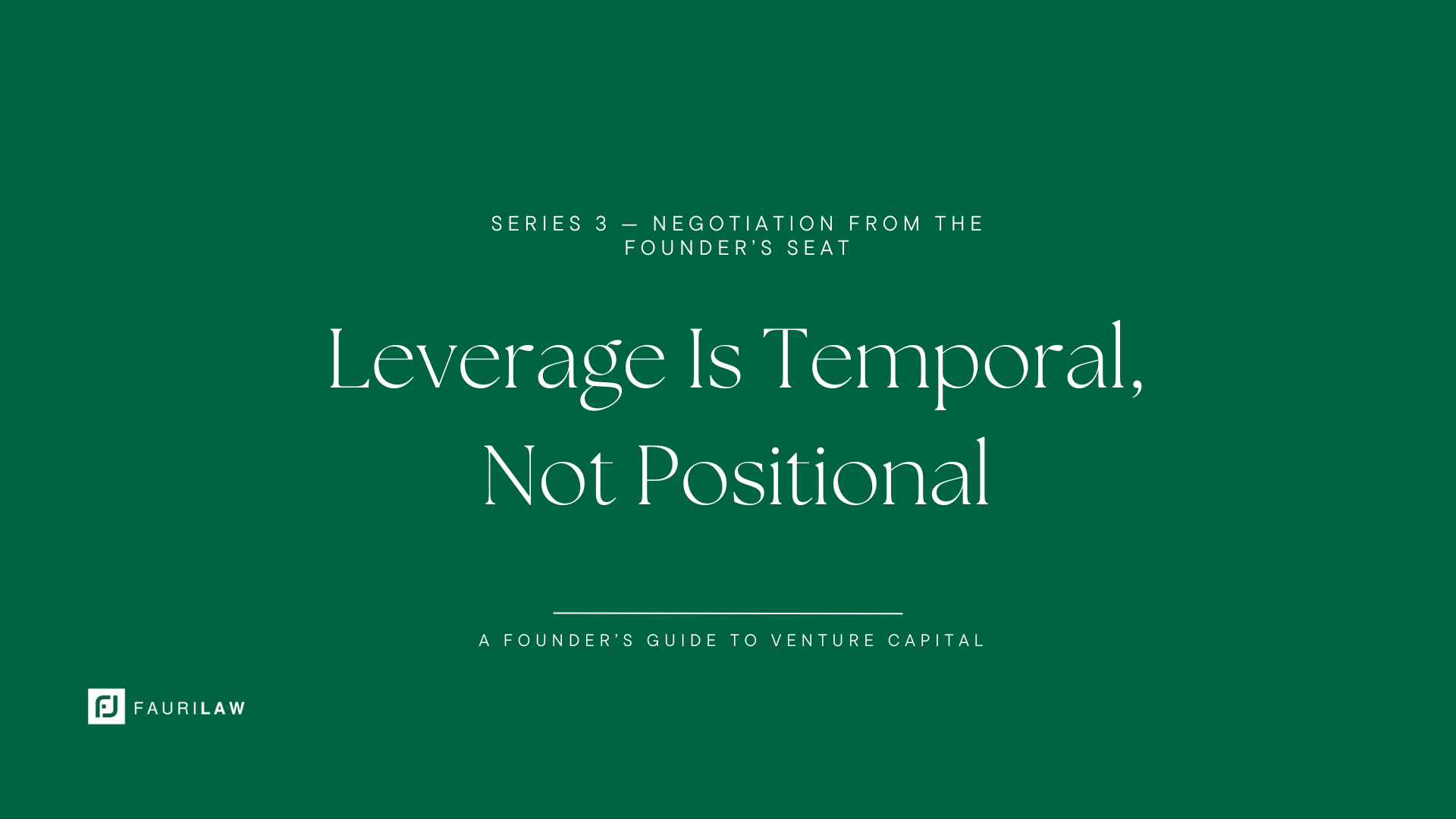 SERIES 3 — NEGOTIATION FROM THE FOUNDER'S SEAT

Leverage Is Temporal, Not Positional

A FOUNDER'S GUIDE TO VENTURE CAPITAL

FAURILAW